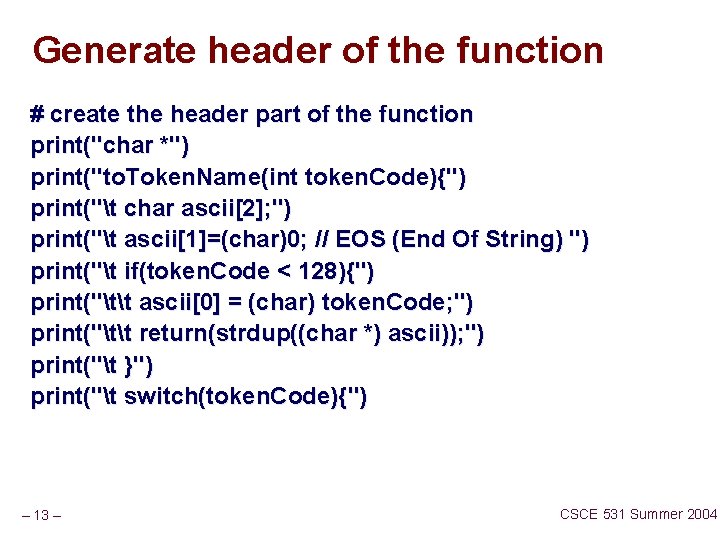 Generate header of the function

# create the header part of the function
print("char *")
print("toTokenName(int tokenCode){")
print("\t char ascii[2];")
print("\t ascii[1]=(char)0; // EOS (End Of String) ")
print("\t if(tokenCode < 128){")
print("\t\t ascii[0] = (char) tokenCode;")
print("\t\t return(strdup((char *) ascii));")
print("\t }")
print("\t switch(tokenCode){")

– 13 –

CSCE 531 Summer 2004